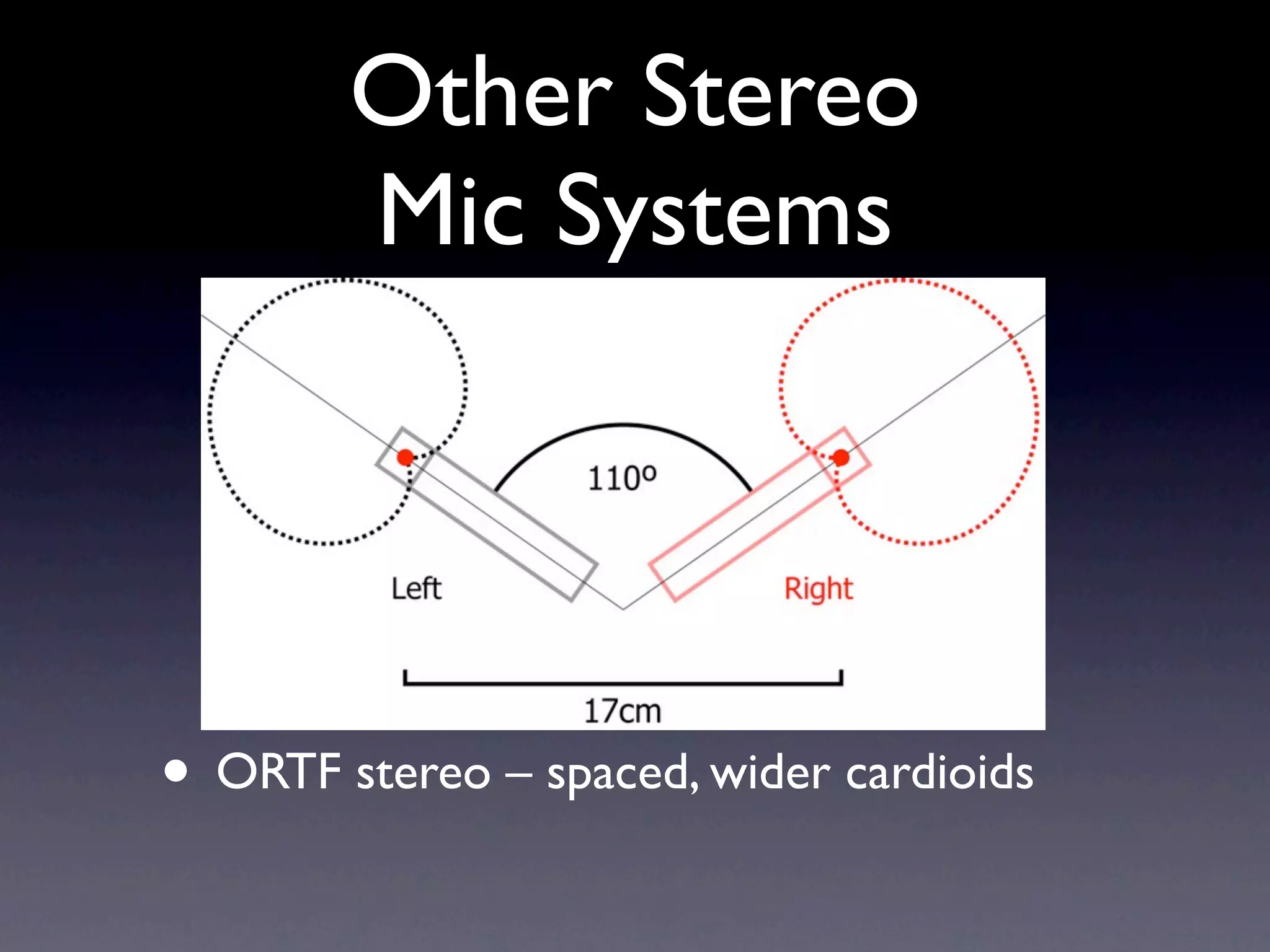 Other Stereo Mic Systems

110º

Left

Right

17cm

• ORTF stereo – spaced, wider cardioids